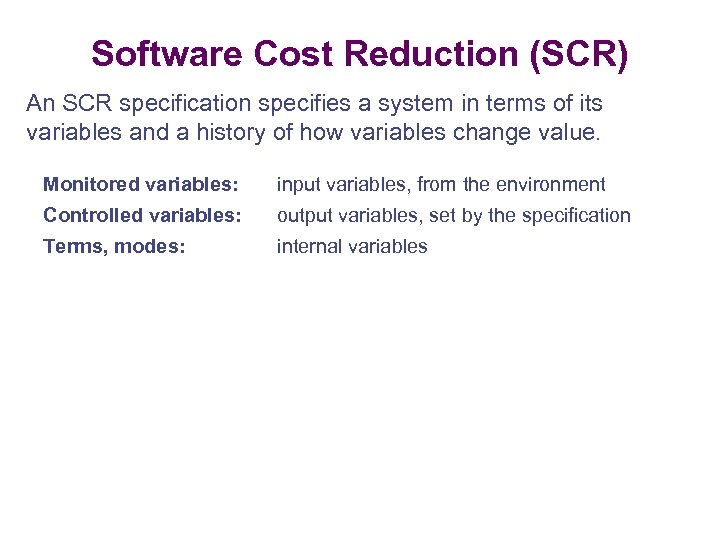 Software Cost Reduction (SCR)

An SCR specification specifies a system in terms of its variables and a history of how variables change value.

Monitored variables: input variables, from the environment
Controlled variables: output variables, set by the specification
Terms, modes: internal variables